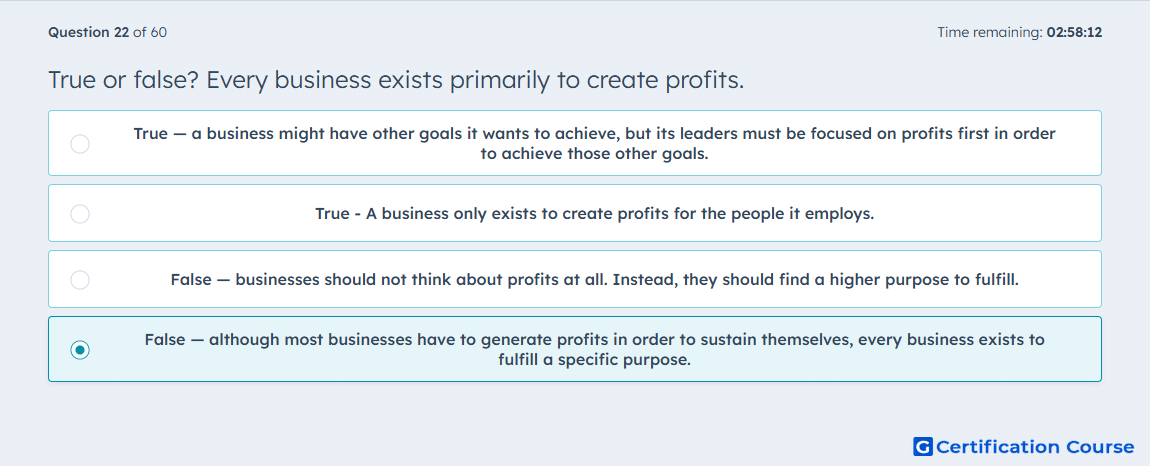 Question 22 of 60

Time remaining: 02:58:12

True or false? Every business exists primarily to create profits.

True — a business might have other goals it wants to achieve, but its leaders must be focused on profits first in order to achieve those other goals.

True - A business only exists to create profits for the people it employs.

False — businesses should not think about profits at all. Instead, they should find a higher purpose to fulfill.

False — although most businesses have to generate profits in order to sustain themselves, every business exists to fulfill a specific purpose.

G Certification Course